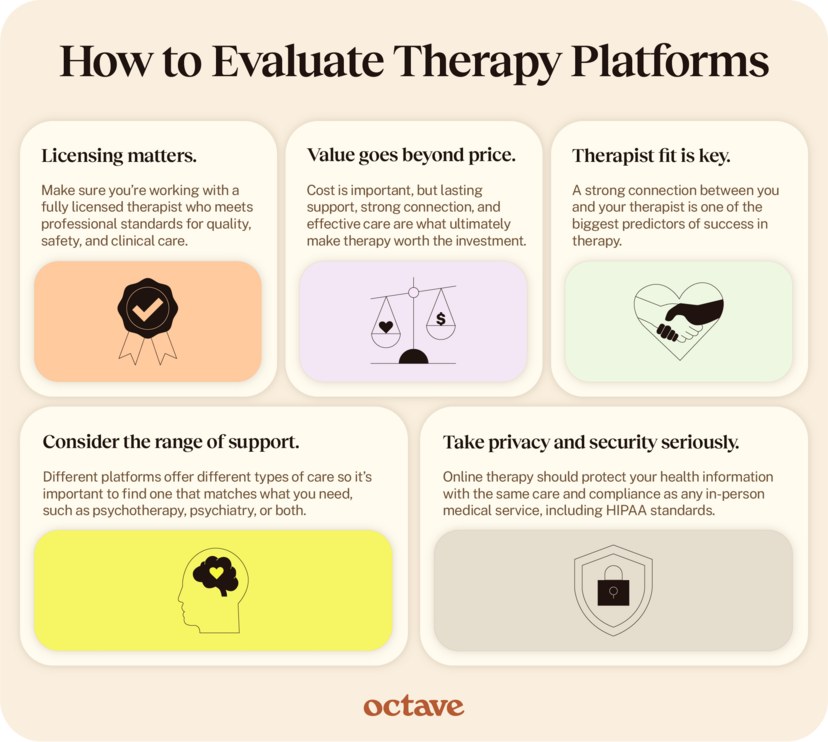 How to Evaluate Therapy Platforms

Licensing matters.

Make sure you're working with a fully licensed therapist who meets professional standards for quality, safety, and clinical care.

Value goes beyond price.

Cost is important, but lasting support, strong connection, and effective care are what ultimately make therapy worth the investment.

$

Therapist fit is key.

A strong connection between you and your therapist is one of the biggest predictors of success in therapy.

Consider the range of support.

Different platforms offer different types of care so it's important to find one that matches what you need, such as psychotherapy, psychiatry, or both.

Take privacy and security seriously.

Online therapy should protect your health information with the same care and compliance as any in-person medical service, including HIPAA standards.

octave